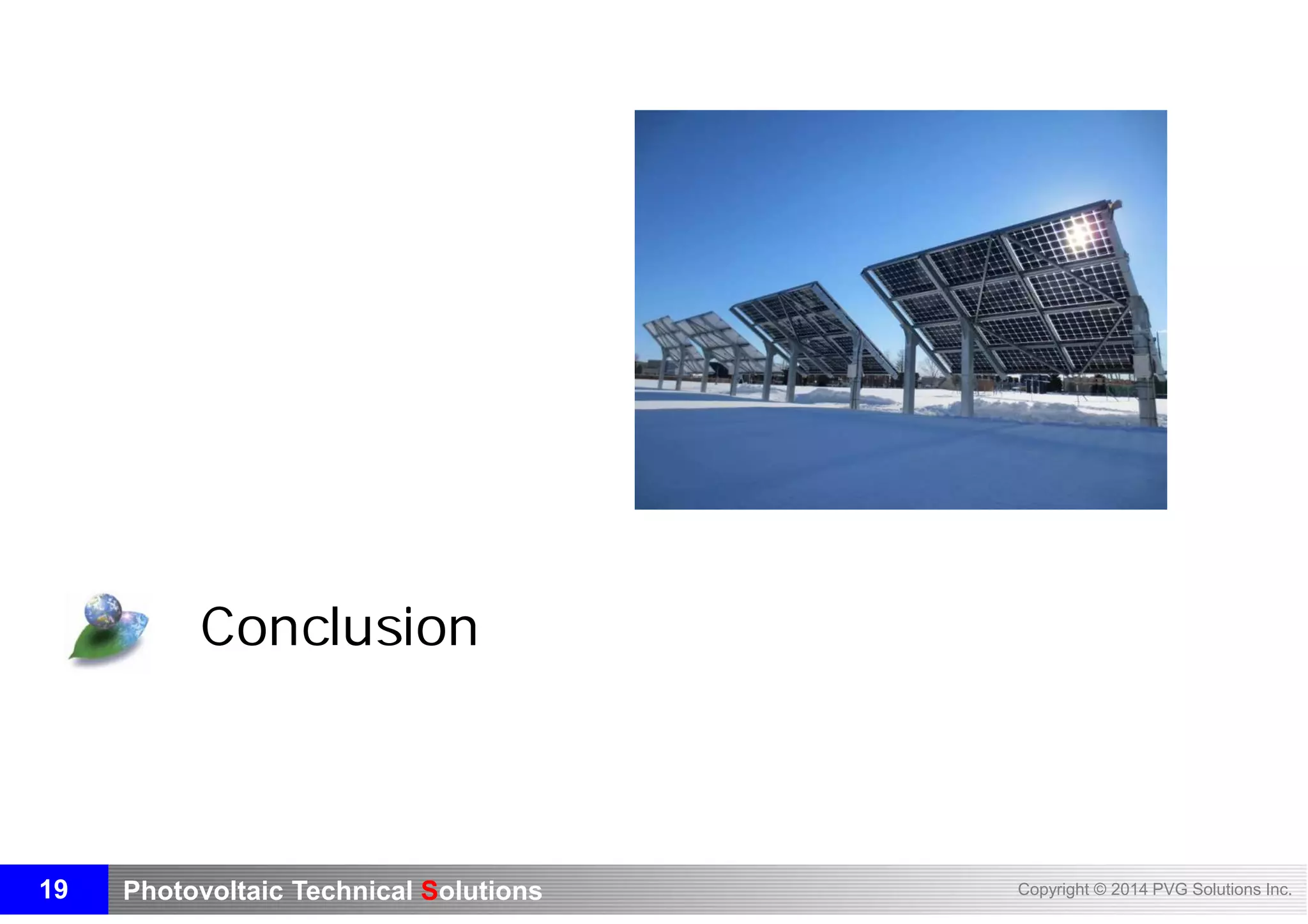 Conclusion

19 Photovoltaic Technical Solutions Copyright © 2014 PVG Solutions Inc.